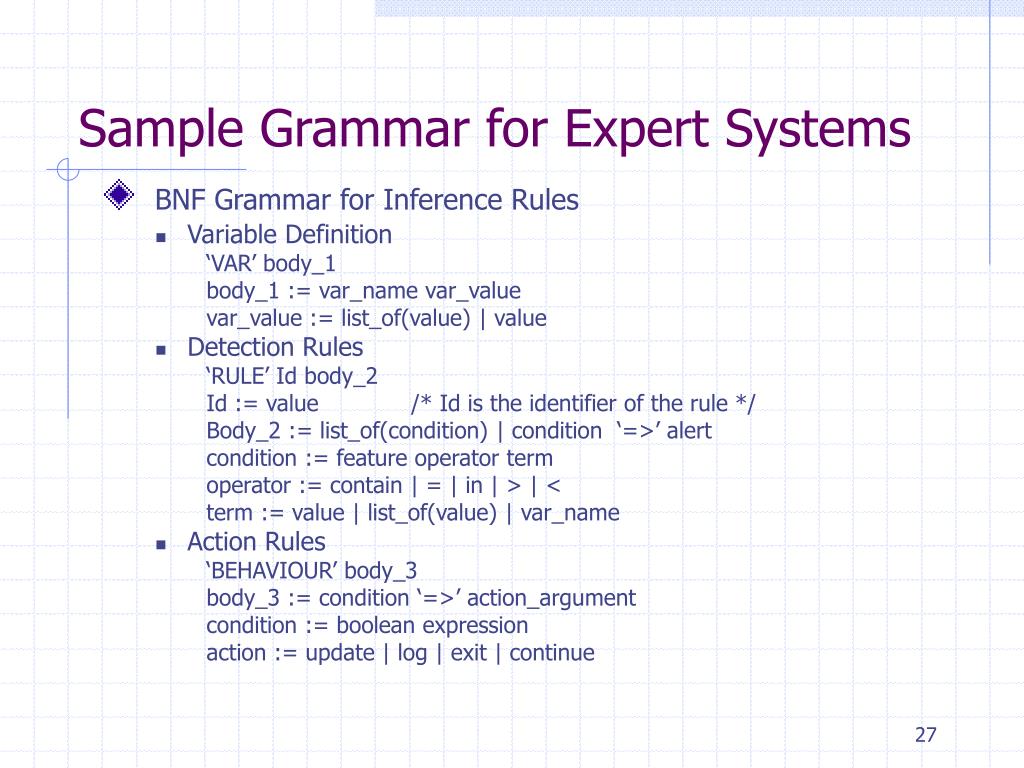 Sample Grammar for Expert Systems

BNF Grammar for Inference Rules

Variable Definition

‘VAR’ body_1
body_1 := var_name var_value
var_value := list_of(value) | value

Detection Rules

‘RULE’ Id body_2
Id := value /* Id is the identifier of the rule */
Body_2 := list_of(condition) | condition ‘=>’ alert
condition := feature operator term
operator := contain | = | in | > | <
term := value | list_of(value) | var_name

Action Rules

‘BEHAVIOUR’ body_3
body_3 := condition ‘=>’ action_argument
condition := boolean expression
action := update | log | exit | continue

27